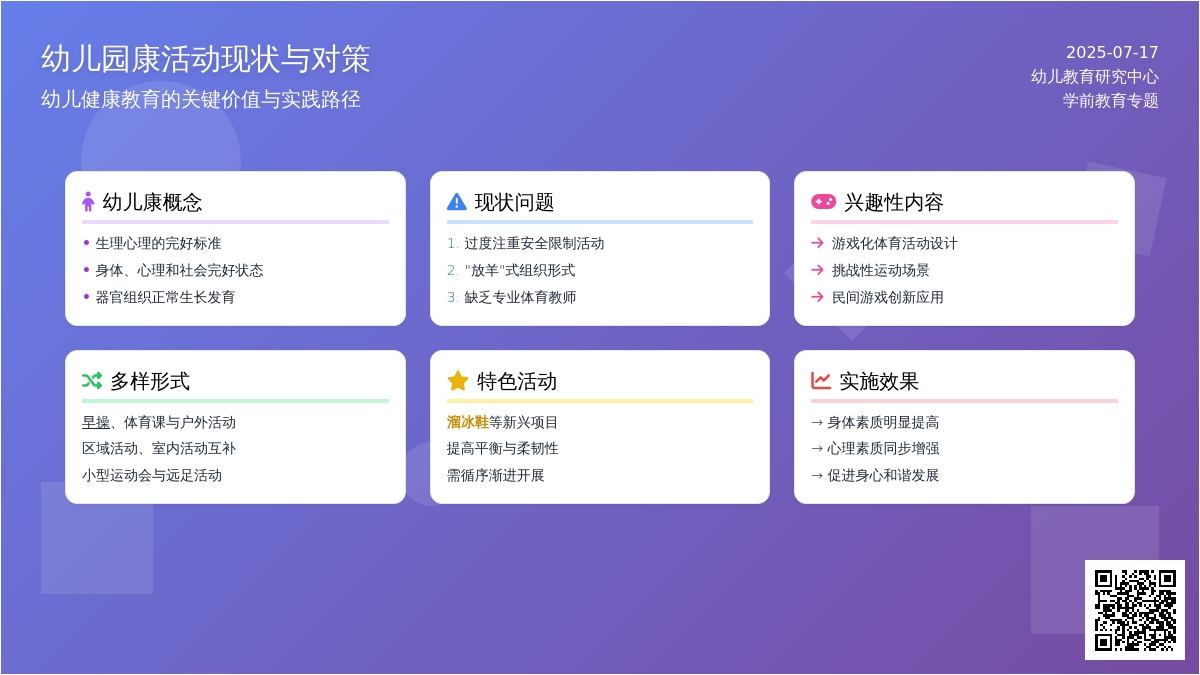 幼儿园康活动现状与对策
幼儿健康教育的关键价值与实践路径

2025-07-17
幼儿教育研究中心
学前教育专题

幼儿康概念
• 生理心理的完好标准
• 身体、心理和社会完好状态
• 器官组织正常生长发育

现状问题
1. 过度注重安全限制活动
2. "放羊"式组织形式
3. 缺乏专业体育教师

兴趣性内容
→ 游戏化体育活动设计
→ 挑战性运动场景
→ 民间游戏创新应用

多样形式
早操、体育课与户外活动
区域活动、室内活动互补
小型运动会与远足活动

特色活动
溜冰鞋等新兴项目
提高平衡与柔韧性
需循序渐进开展

实施效果
→ 身体素质明显提高
→ 心理素质同步增强
→ 促进身心和谐发展